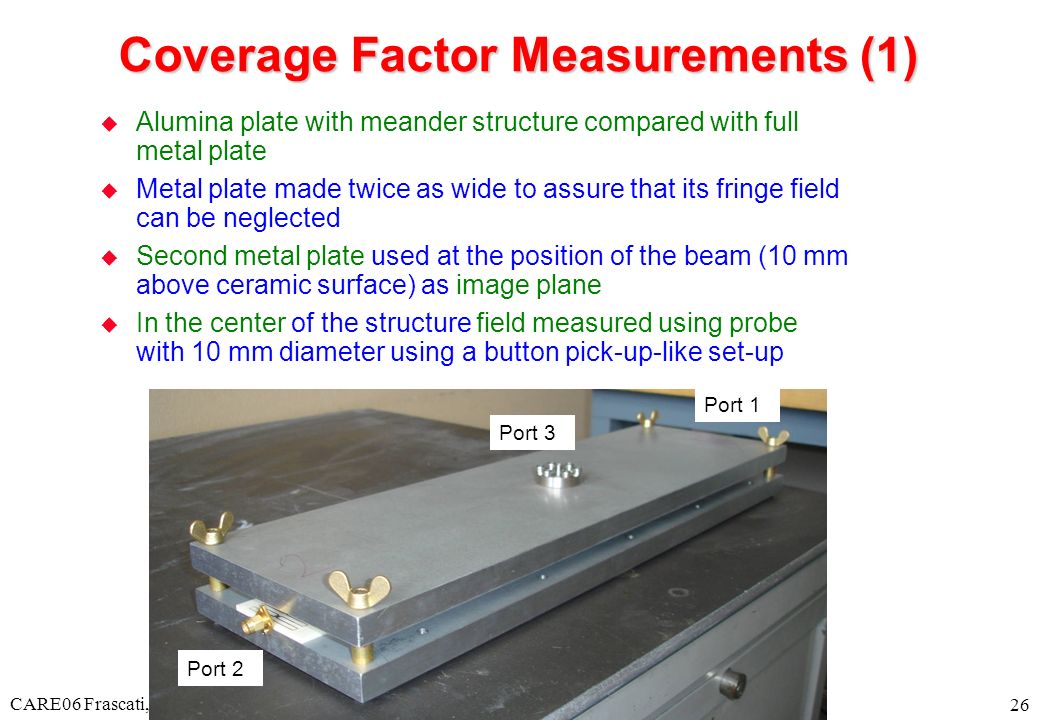 Coverage Factor Measurements (1)

Alumina plate with meander structure compared with full metal plate

Metal plate made twice as wide to assure that its fringe field can be neglected

Second metal plate used at the position of the beam (10 mm above ceramic surface) as image plane

In the center of the structure field measured using probe with 10 mm diameter using a button pick-up-like set-up

Port 1

Port 3

Port 2

CARE06 Frascati,

26